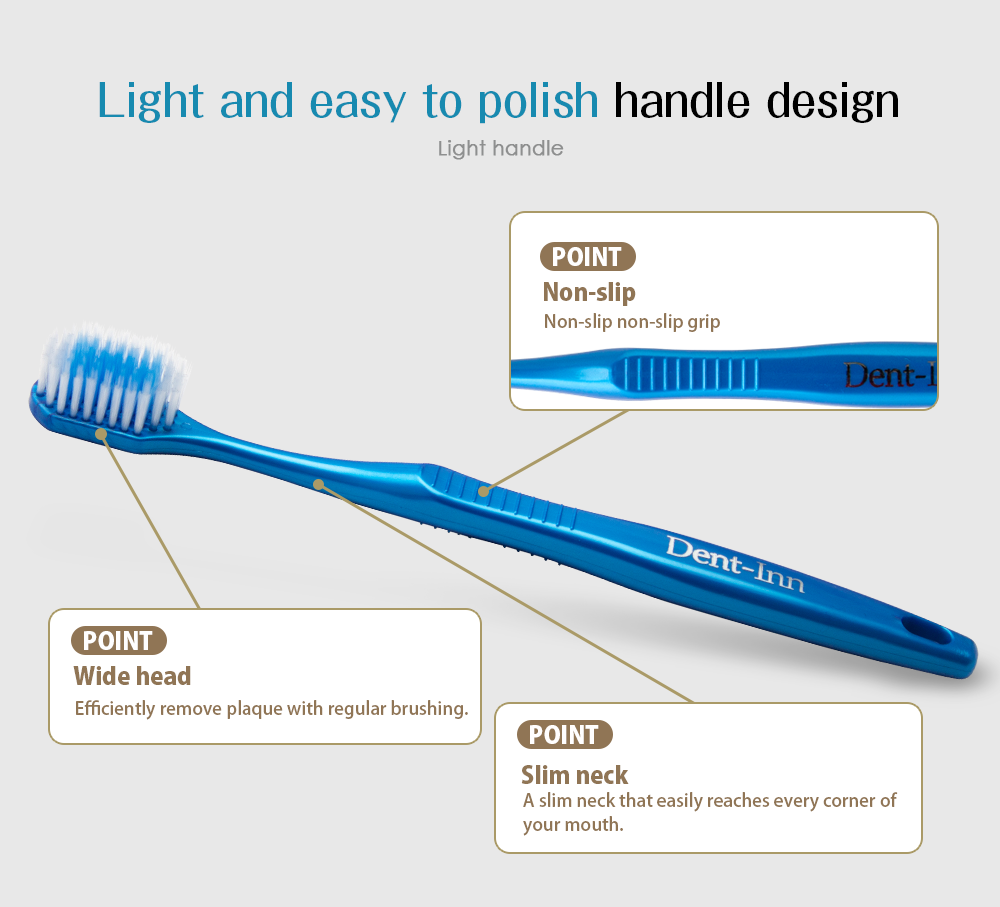 Light and easy to polish handle design

Light handle

POINT
Non-slip
Non-slip non-slip grip

Dent-I

Dent-Inn

POINT
Wide head
Efficiently remove plaque with regular brushing.

POINT
Slim neck
A slim neck that easily reaches every corner of your mouth.